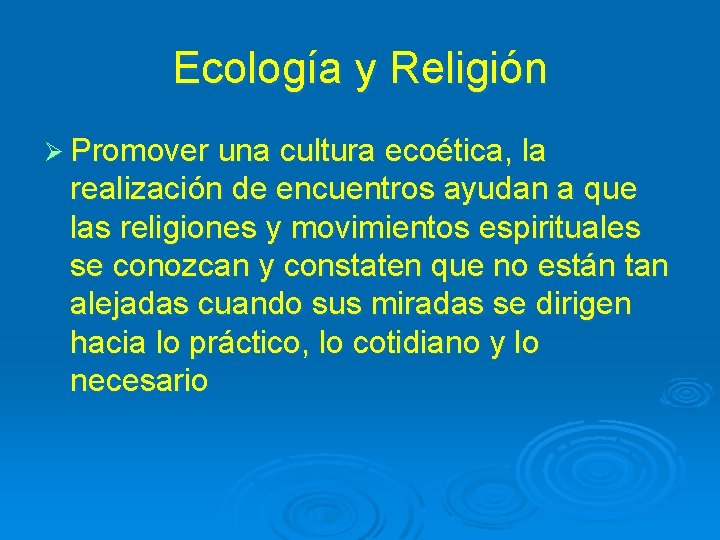 Ecología y Religión

➢ Promover una cultura ecoética, la realización de encuentros ayudan a que las religiones y movimientos espirituales se conozcan y constaten que no están tan alejadas cuando sus miradas se dirigen hacia lo práctico, lo cotidiano y lo necesario